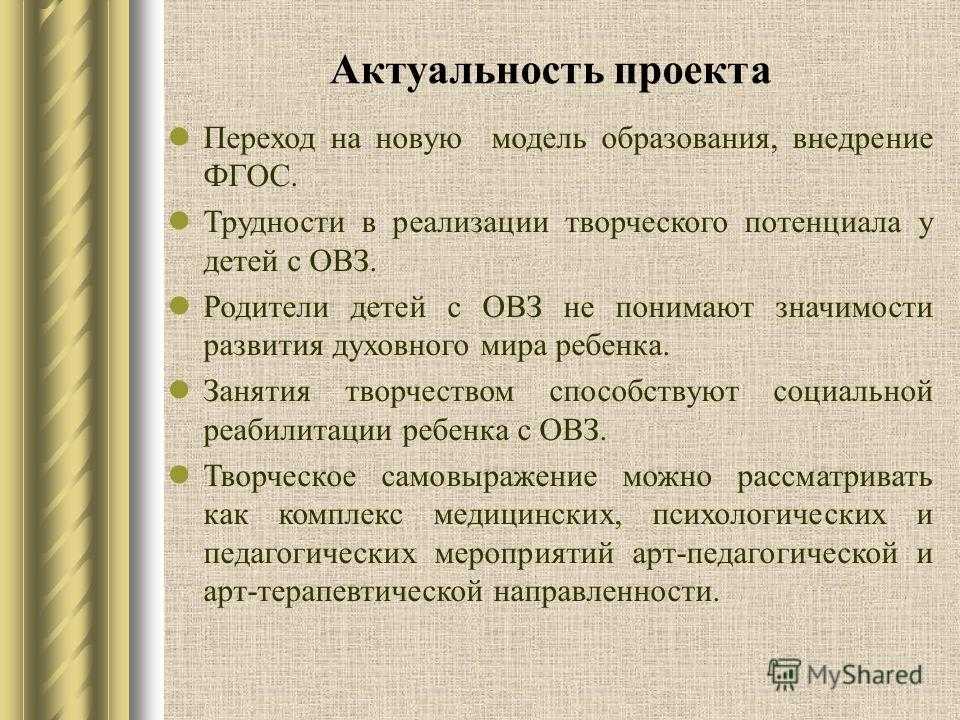 Актуальность проекта

Переход на новую модель образования, внедрение ФГОС.

Трудности в реализации творческого потенциала у детей с ОВЗ.

Родители детей с ОВЗ не понимают значимости развития духовного мира ребенка.

Занятия творчеством способствуют социальной реабилитации ребенка с ОВЗ.

Творческое самовыражение можно рассматривать как комплекс медицинских, психологических и педагогических мероприятий арт-педагогической и арт-терапевтической направленности.

MyShared